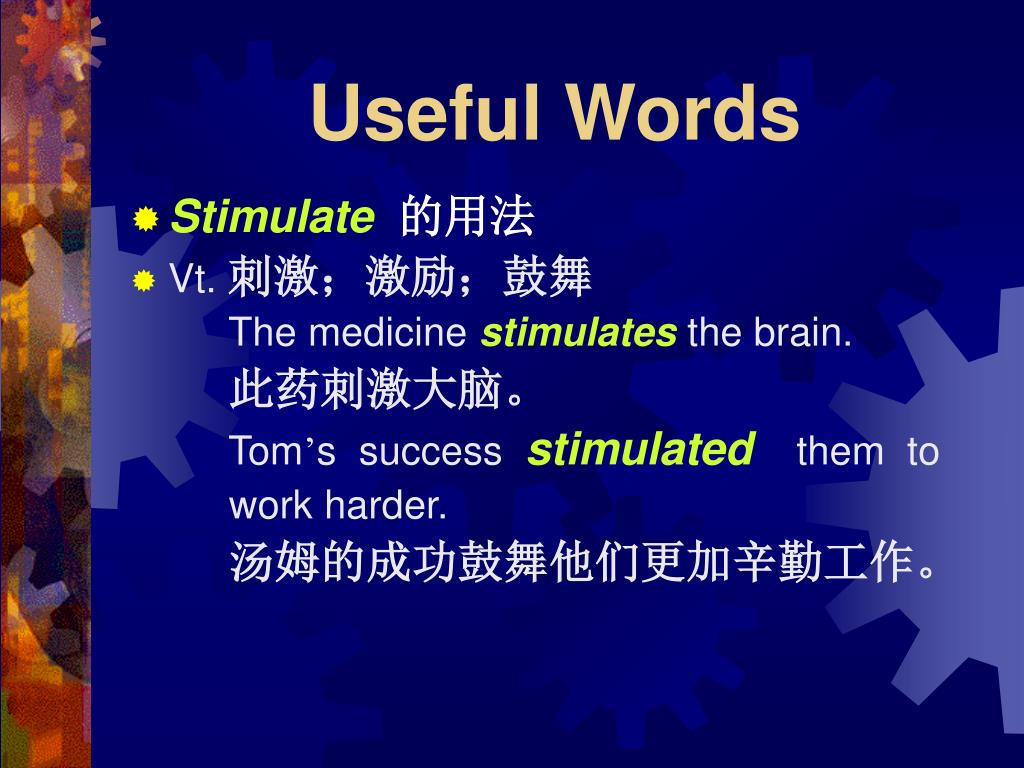 Useful Words

Stimulate 的用法

Vt. 刺激；激励；鼓舞

The medicine stimulates the brain.

此药刺激大脑。

Tom’s success stimulated them to work harder.

汤姆的成功鼓舞他们更加辛勤工作。